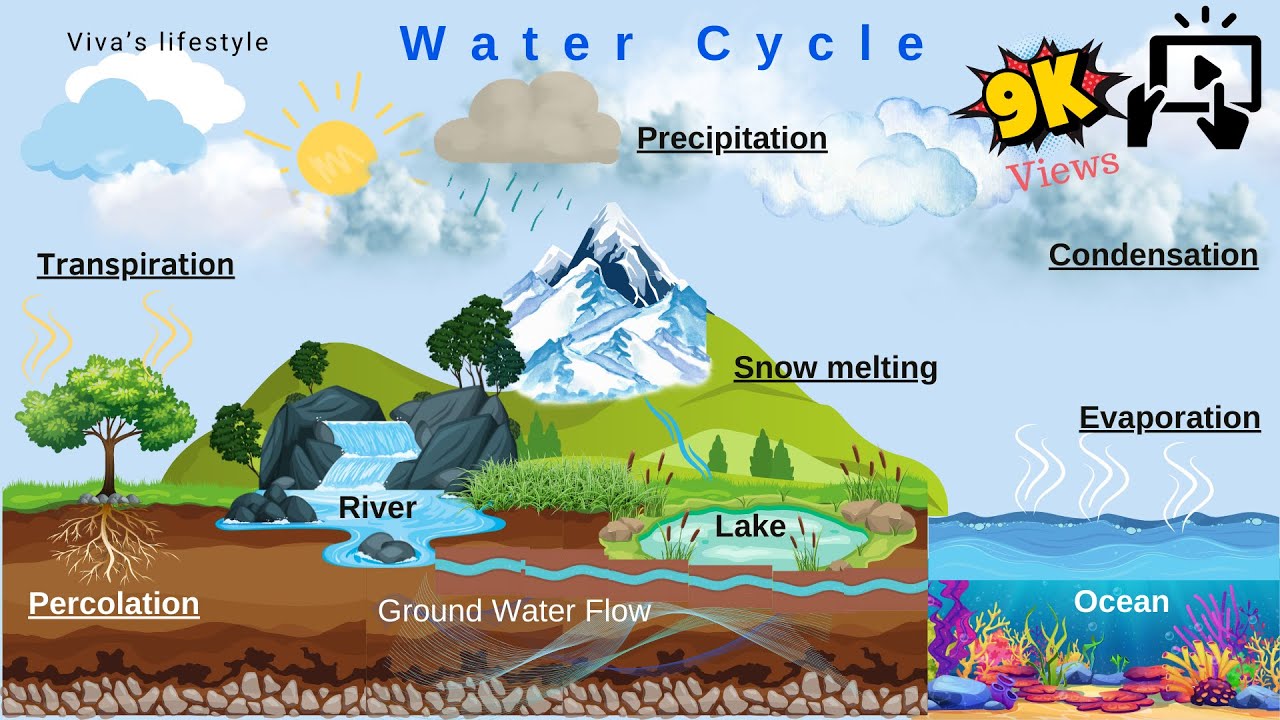 Viva's lifestyle

Water Cycle

9K Views

Precipitation

Transpiration

Condensation

Snow melting

Evaporation

River

Lake

Percolation

Ground Water Flow

Ocean